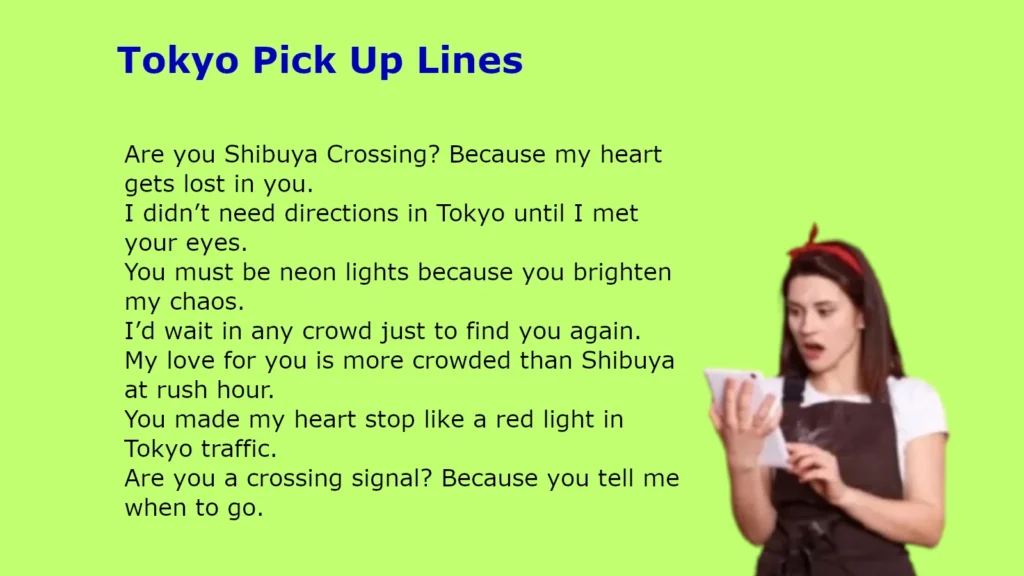 Tokyo Pick Up Lines

Are you Shibuya Crossing? Because my heart gets lost in you.
I didn’t need directions in Tokyo until I met your eyes.
You must be neon lights because you brighten my chaos.
I’d wait in any crowd just to find you again.
My love for you is more crowded than Shibuya at rush hour.
You made my heart stop like a red light in Tokyo traffic.
Are you a crossing signal? Because you tell me when to go.